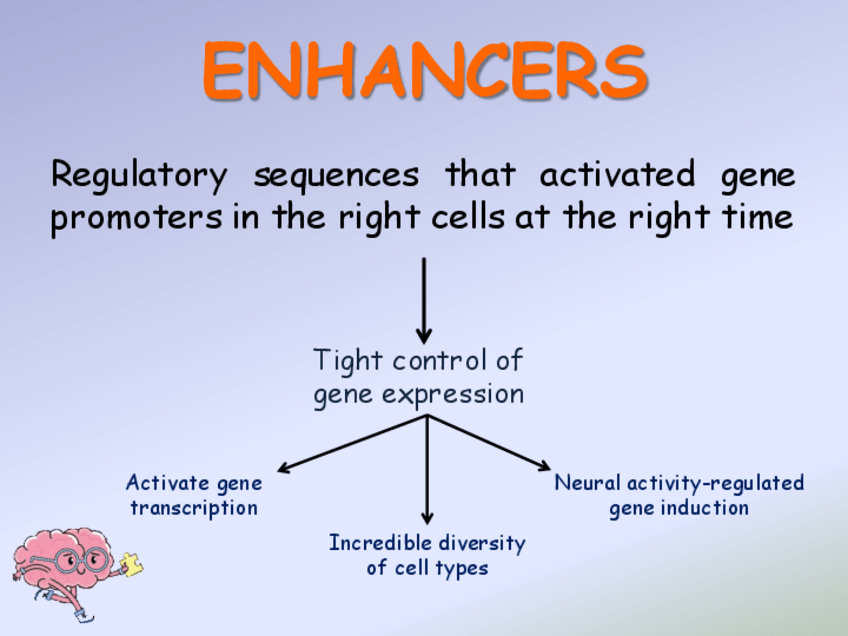 ENHANCERS

Regulatory sequences that activated gene promoters in the right cells at the right time

Tight control of gene expression

Activate gene transcription

Incredible diversity of cell types

Neural activity-regulated gene induction